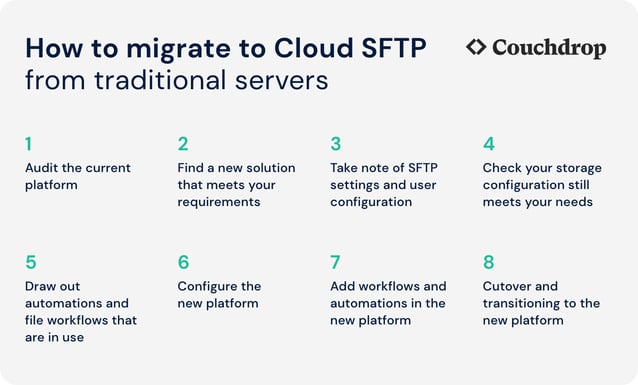 How to migrate to Cloud SFTP from traditional servers

Couchdrop

1
Audit the current platform

2
Find a new solution that meets your requirements

3
Take note of SFTP settings and user configuration

4
Check your storage configuration still meets your needs

5
Draw out automations and file workflows that are in use

6
Configure the new platform

7
Add workflows and automations in the new platform

8
Cutover and transitioning to the new platform